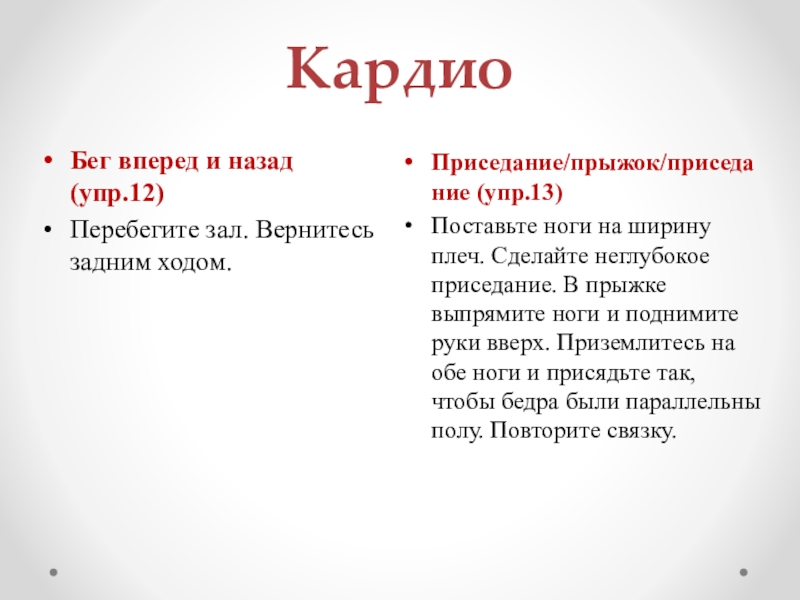 Кардио

• Бег вперед и назад (упр.12)
• Перебегите зал. Вернитесь задним ходом.

• Приседание/прыжок/приседание (упр.13)
• Поставьте ноги на ширину плеч. Сделайте неглубокое приседание. В прыжке выпрямите ноги и поднимите руки вверх. Приземлитесь на обе ноги и присядьте так, чтобы бедра были параллельны полу. Повторите связку.